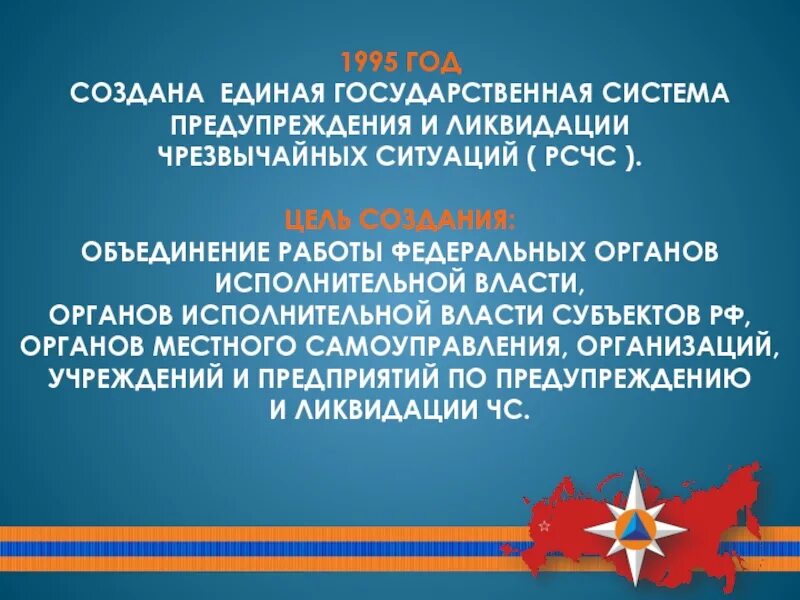 1995 ГОД
СОЗДАНА ЕДИНАЯ ГОСУДАРСТВЕННАЯ СИСТЕМА ПРЕДУПРЕЖДЕНИЯ И ЛИКВИДАЦИИ ЧРЕЗВЫЧАЙНЫХ СИТУАЦИЙ ( РСЧС ).

ЦЕЛЬ СОЗДАНИЯ:
ОБЪЕДИНЕНИЕ РАБОТЫ ФЕДЕРАЛЬНЫХ ОРГАНОВ ИСПОЛНИТЕЛЬНОЙ ВЛАСТИ,
ОРГАНОВ ИСПОЛНИТЕЛЬНОЙ ВЛАСТИ СУБЪЕКТОВ РФ, ОРГАНОВ МЕСТНОГО САМОУПРАВЛЕНИЯ, ОРГАНИЗАЦИЙ, УЧРЕЖДЕНИЙ И ПРЕДПРИЯТИЙ ПО ПРЕДУПРЕЖДЕНИЮ И ЛИКВИДАЦИИ ЧС.